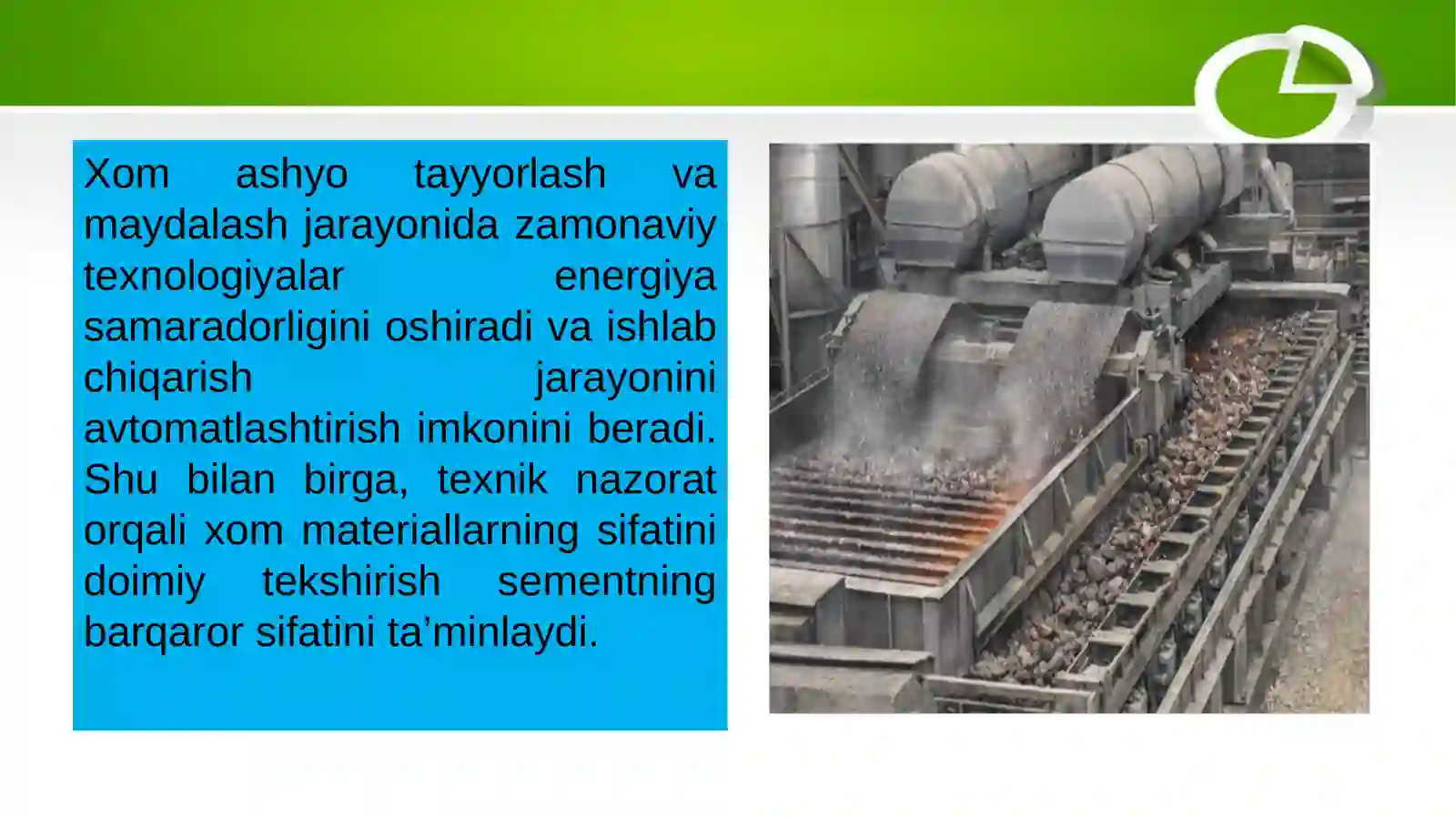 Xom ashyo tayyorlash va maydalash jarayonida zamonaviy texnologiyalar energiya samaradorligini oshiradi va ishlab chiqarish jarayonini avtomatlashtirish imkonini beradi. Shu bilan birga, texnik nazorat orqali xom materiallarning sifatini doimiy tekshirish sementning barqaror sifatini ta’minlaydi.